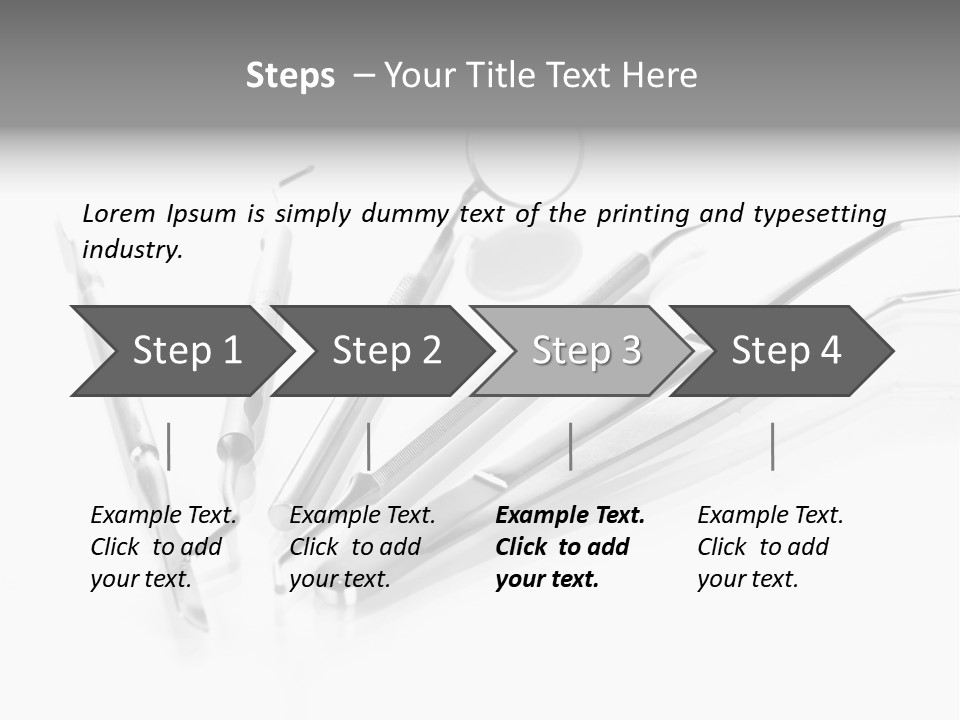 Steps – Your Title Text Here

Lorem Ipsum is simply dummy text of the printing and typesetting industry.

Step 1

Step 2

Step 3

Step 4

Example Text. Click to add your text.

Example Text. Click to add your text.

Example Text. Click to add your text.

Example Text. Click to add your text.